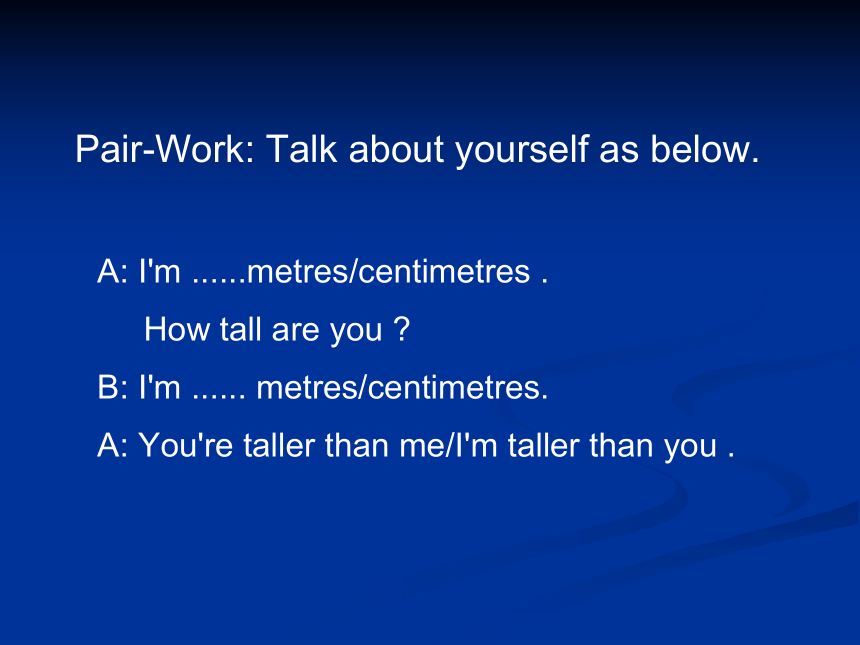 Pair-Work: Talk about yourself as below.

A: I'm ......metres/centimetres .

How tall are you ?

B: I'm ...... metres/centimetres.

A: You're taller than me/I'm taller than you .